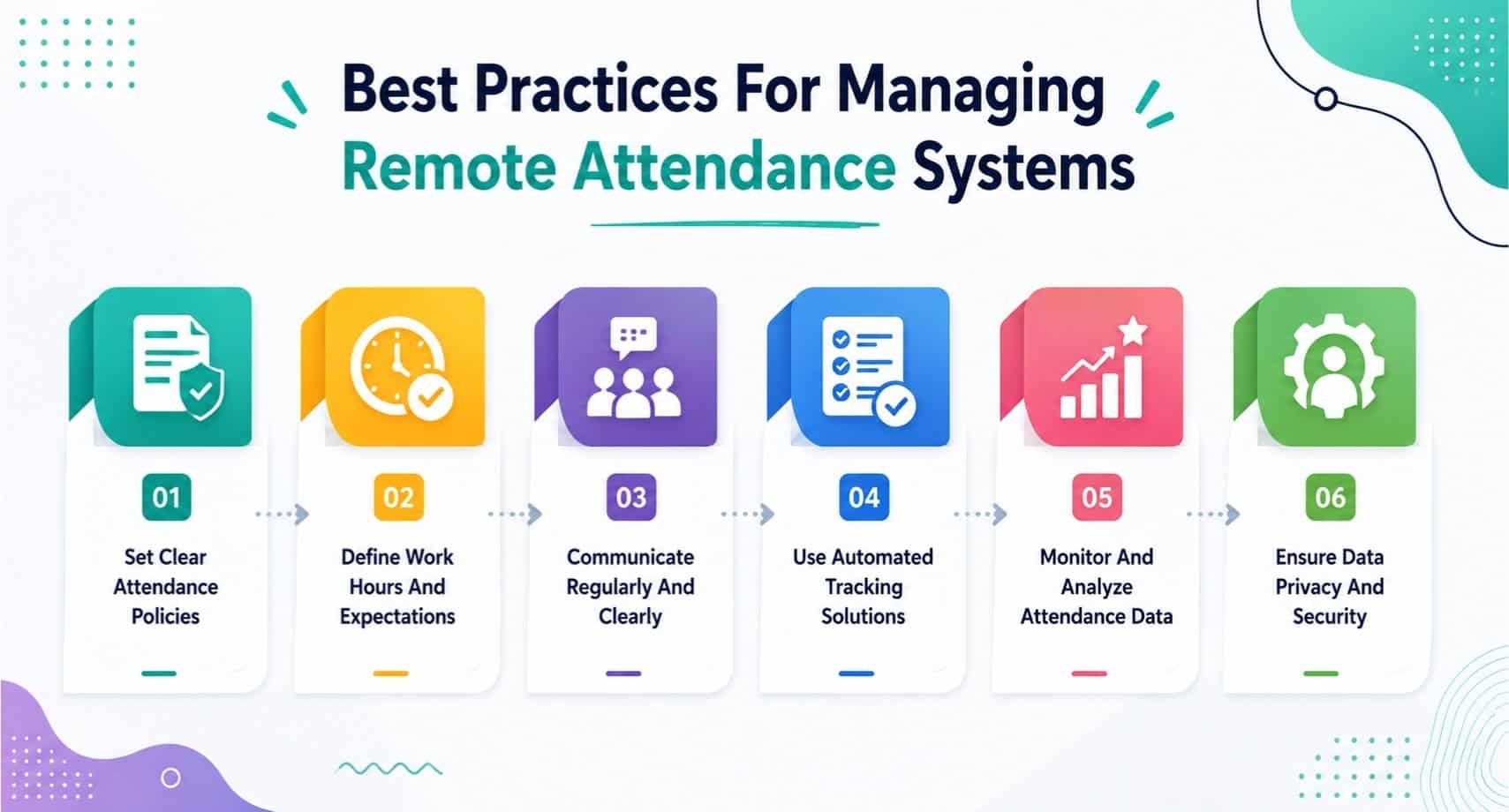 Best Practices For Managing Remote Attendance Systems

01
Set Clear Attendance Policies

02
Define Work Hours And Expectations

03
Communicate Regularly And Clearly

04
Use Automated Tracking Solutions

05
Monitor And Analyze Attendance Data

06
Ensure Data Privacy And Security